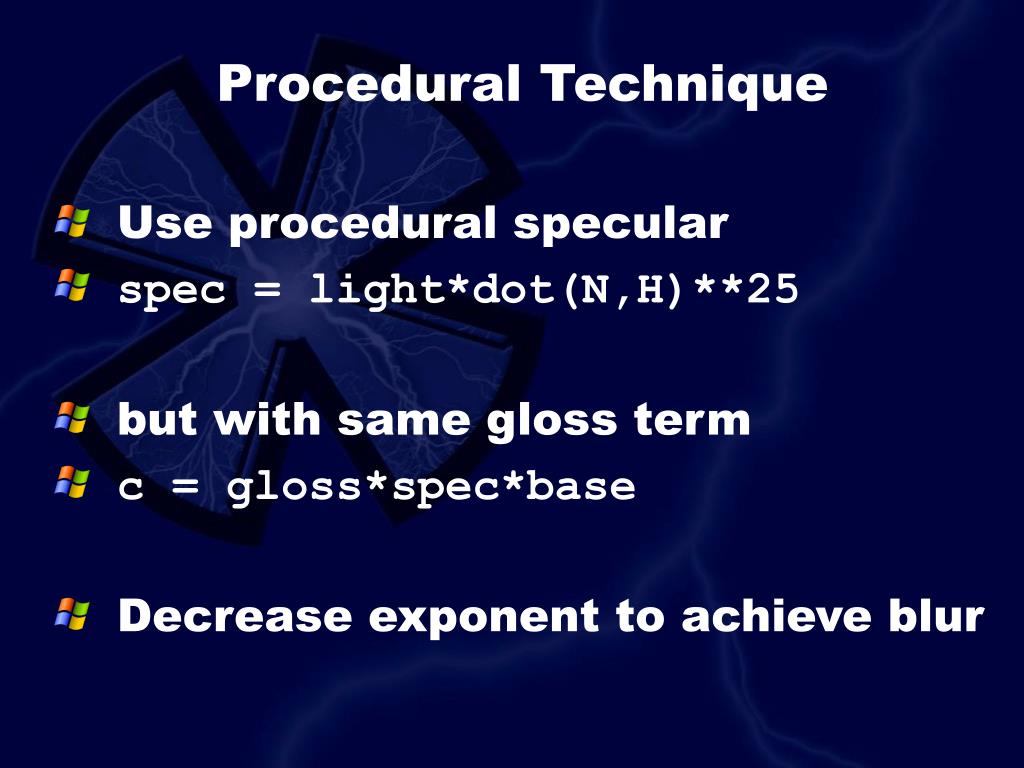 Procedural Technique

Use procedural specular

spec = light*dot(N,H)**25

but with same gloss term

c = gloss*spec*base

Decrease exponent to achieve blur